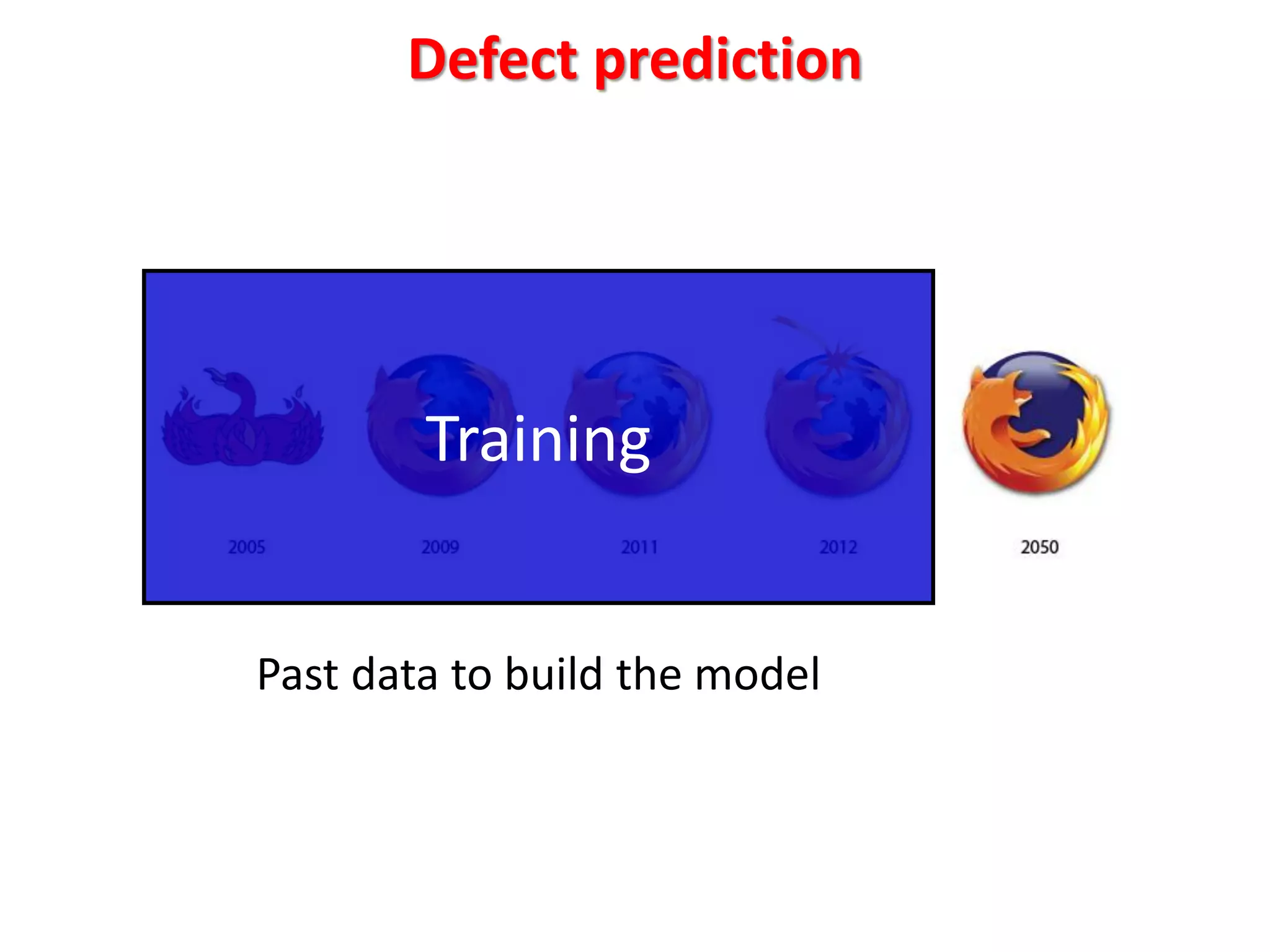 Defect prediction

Training

2005

2009

2011

2012

2050

Past data to build the model